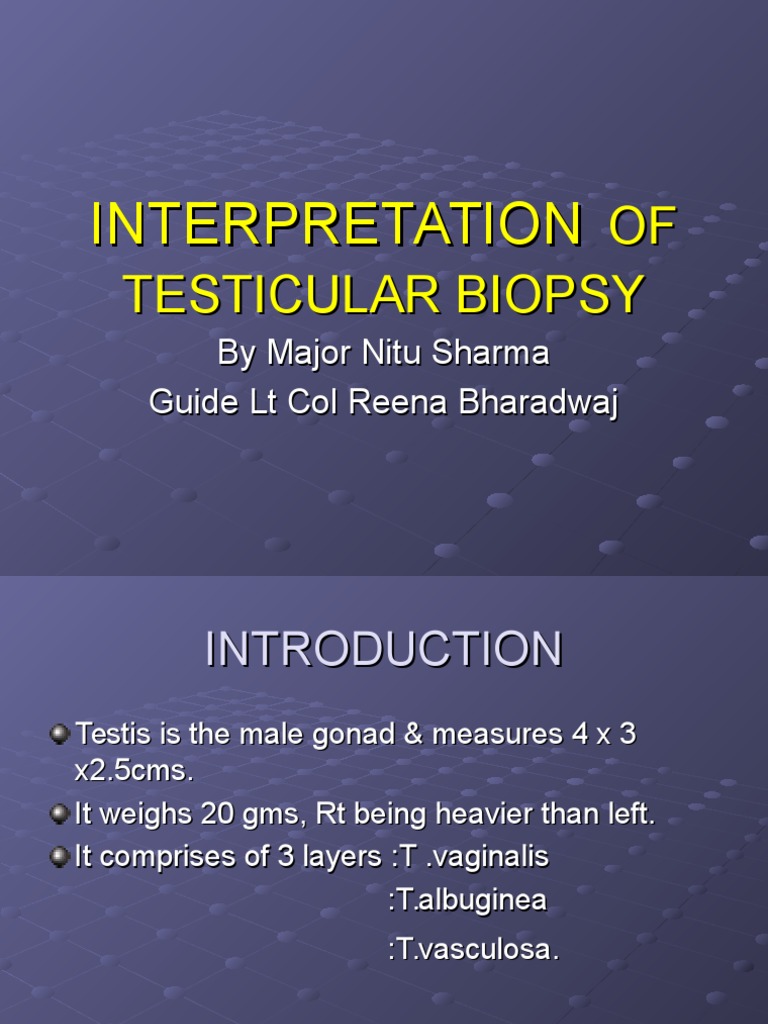 INTERPRETATION OF TESTICULAR BIOPSY

By Major Nitu Sharma
Guide Lt Col Reena Bharadwaj

INTRODUCTION

Testis is the male gonad & measures 4 x 3 x2.5cms.

It weighs 20 gms, Rt being heavier than left.

It comprises of 3 layers :T .vaginalis
:T.albuginea
:T.vasculosa.